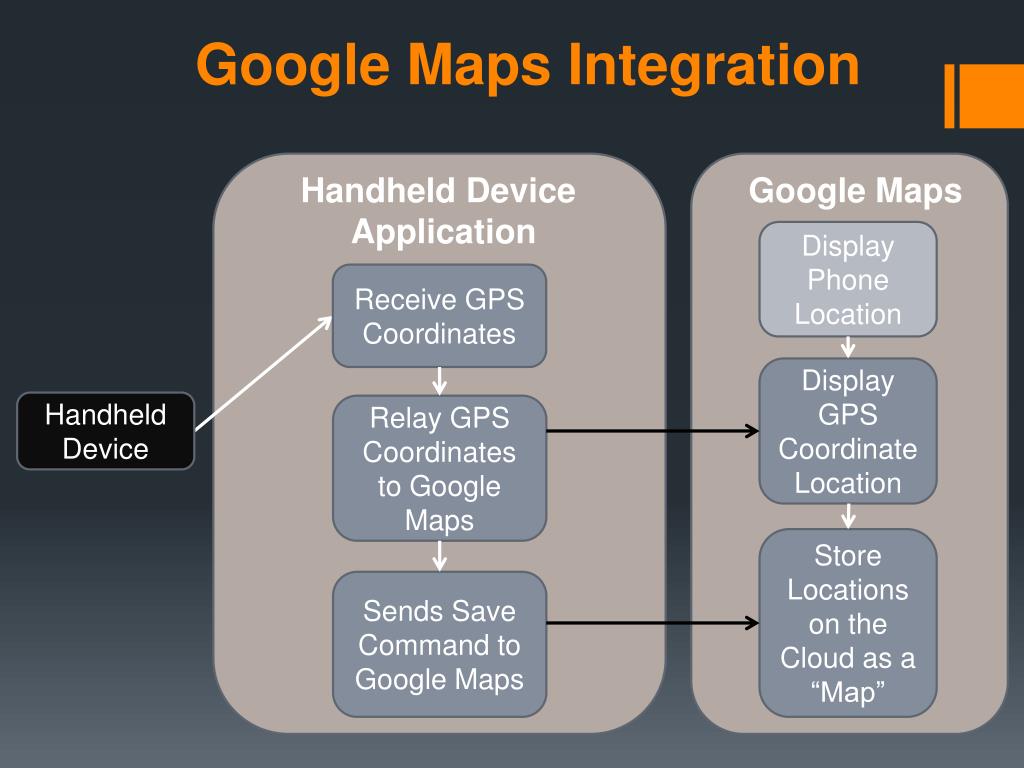 Google Maps Integration

Handheld Device

Handheld Device Application

Receive GPS Coordinates

Relay GPS Coordinates to Google Maps

Sends Save Command to Google Maps

Google Maps

Display Phone Location

Display GPS Coordinate Location

Store Locations on the Cloud as a “Map”